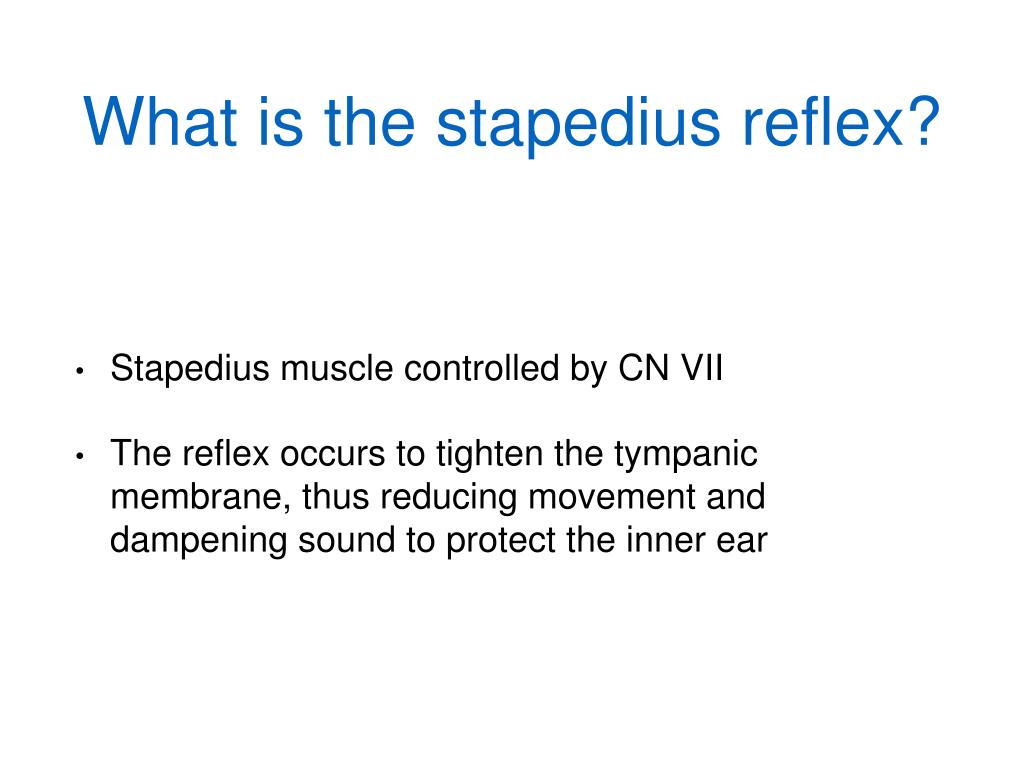 What is the stapedius reflex?

• Stapedius muscle controlled by CN VII

• The reflex occurs to tighten the tympanic membrane, thus reducing movement and dampening sound to protect the inner ear